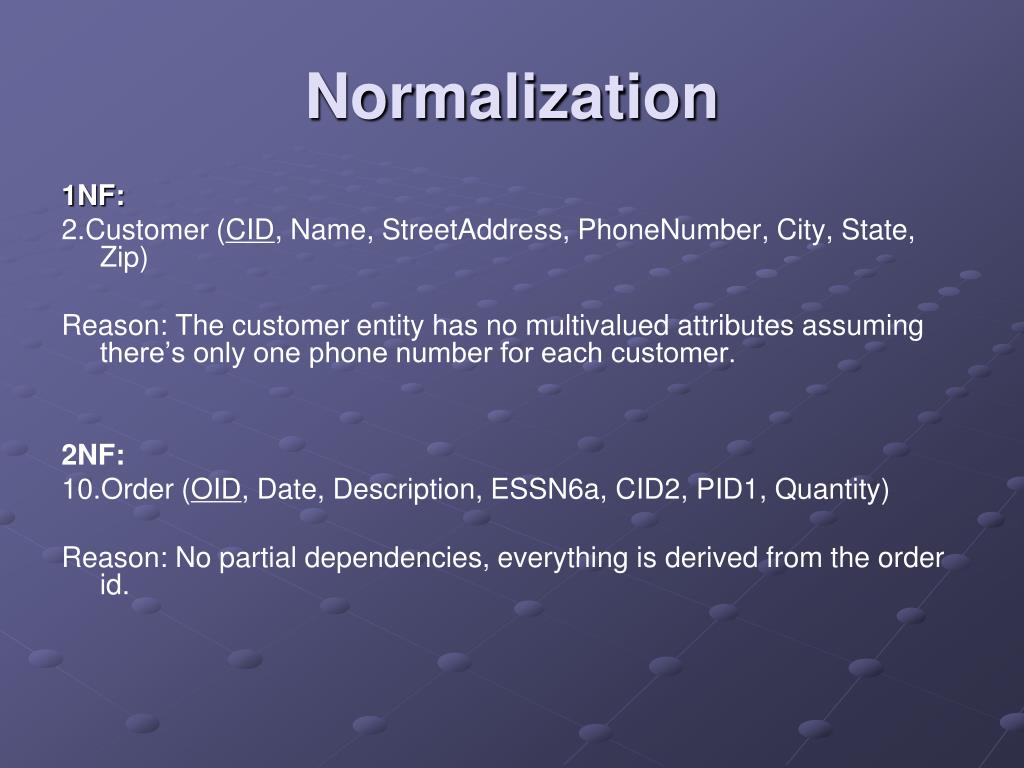 Normalization

1NF:
2.Customer (CID, Name, StreetAddress, PhoneNumber, City, State, Zip)

Reason: The customer entity has no multivalued attributes assuming there’s only one phone number for each customer.

2NF:
10.Order (OID, Date, Description, ESSN6a, CID2, PID1, Quantity)

Reason: No partial dependencies, everything is derived from the order id.